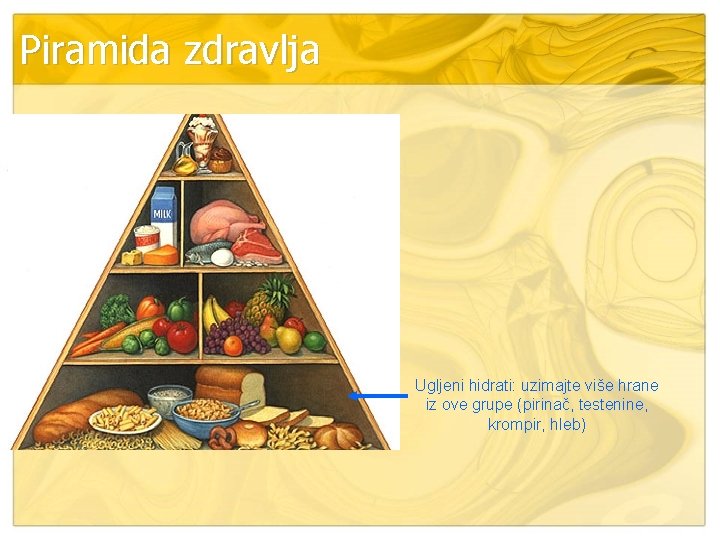 Piramida zdravlja

MILK

Ugljeni hidrati: uzimajte više hrane iz ove grupe (pirinač, testenine, krompir, hleb)